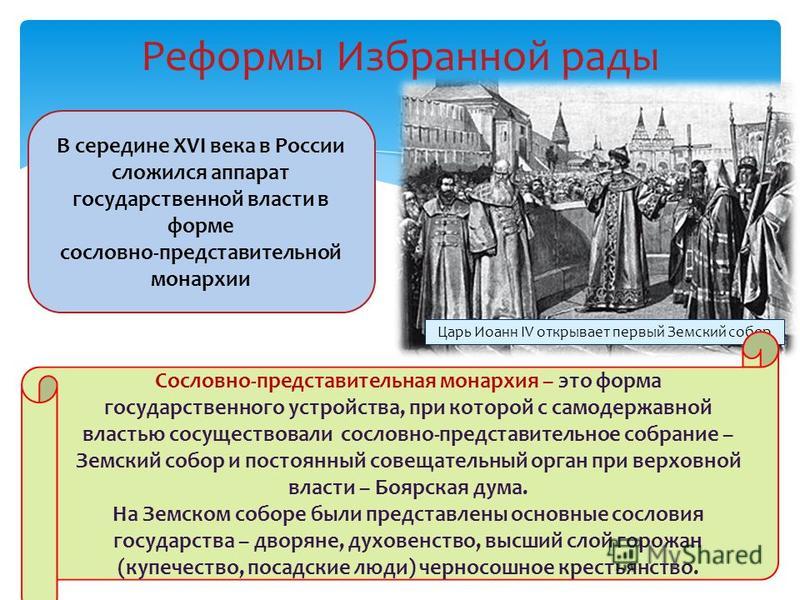 Реформы Избранной рады

В середине XVI века в России сложился аппарат государственной власти в форме сословно-представительной монархии

Царь Иоанн IV открывает первый Земский собор

Сословно-представительная монархия – это форма государственного устройства, при которой с самодержавной властью сосуществовали сословно-представительное собрание – Земский собор и постоянный совещательный орган при верховной власти – Боярская дума.
На Земском соборе были представлены основные сословия государства – дворяне, духовенство, высший слой горожан (купечество, посадские люди) черносошное крестьянство.

MyShared